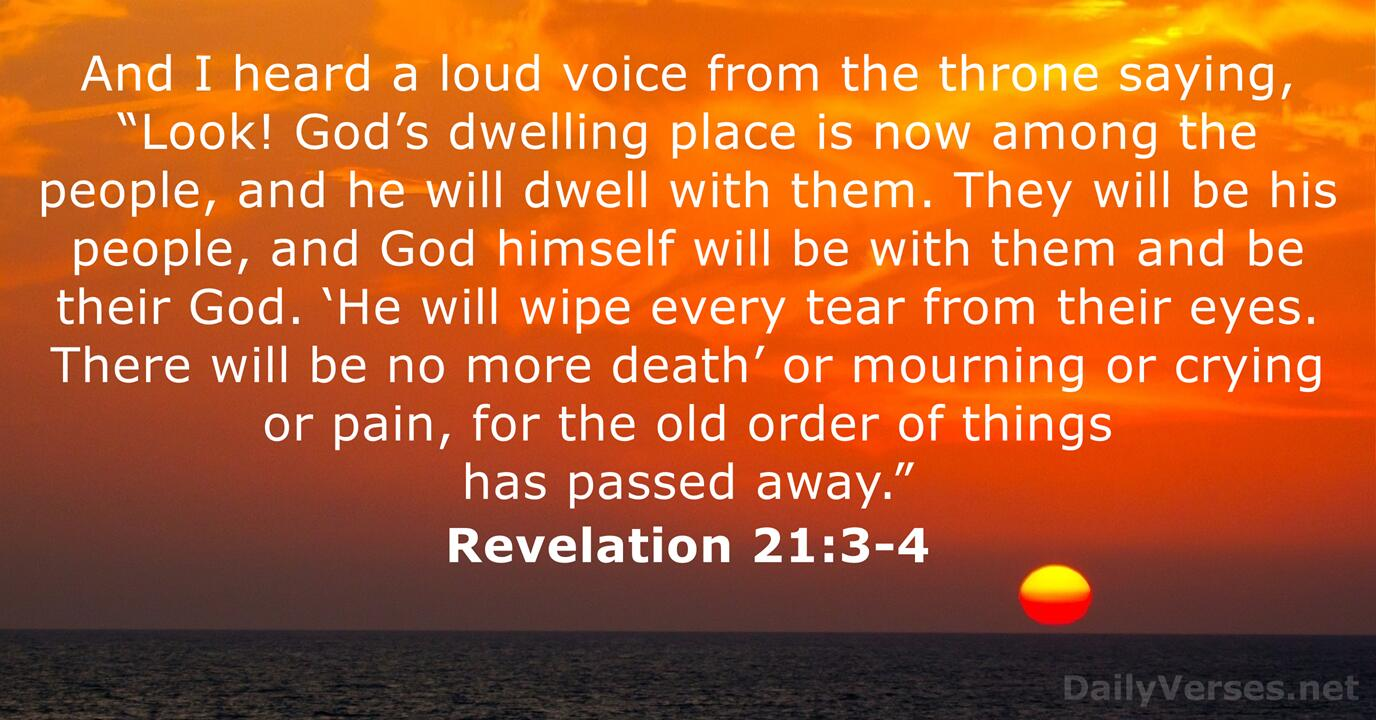 And I heard a loud voice from the throne saying, “Look! God’s dwelling place is now among the people, and he will dwell with them. They will be his people, and God himself will be with them and be their God. ‘He will wipe every tear from their eyes. There will be no more death’ or mourning or crying or pain, for the old order of things has passed away.”

Revelation 21:3-4

DailyVerses.net